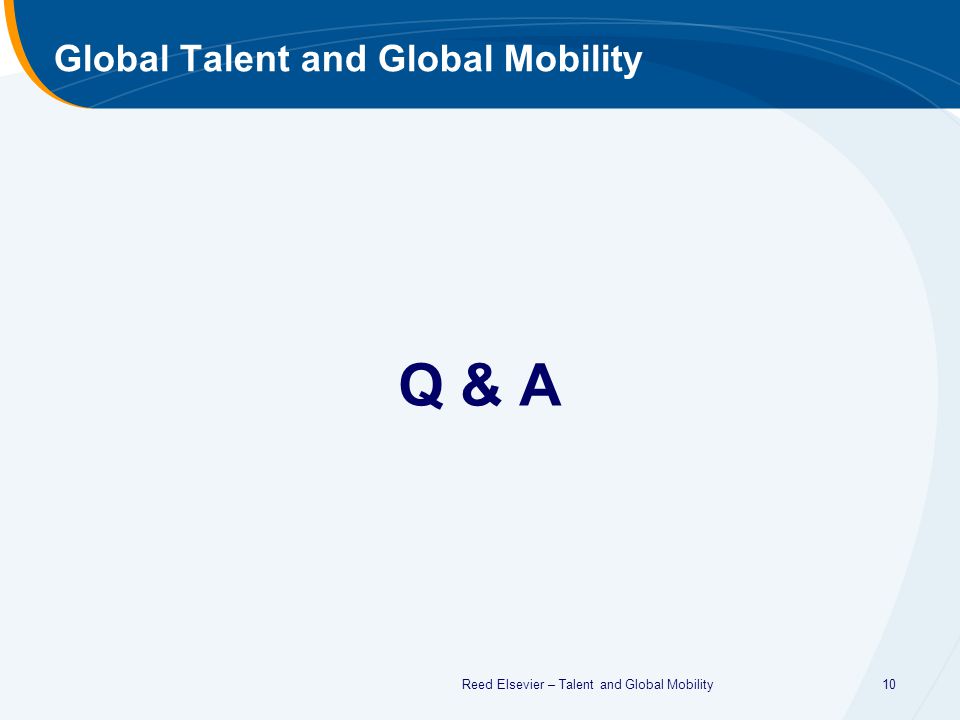 Global Talent and Global Mobility

Q & A

Reed Elsevier – Talent and Global Mobility

10